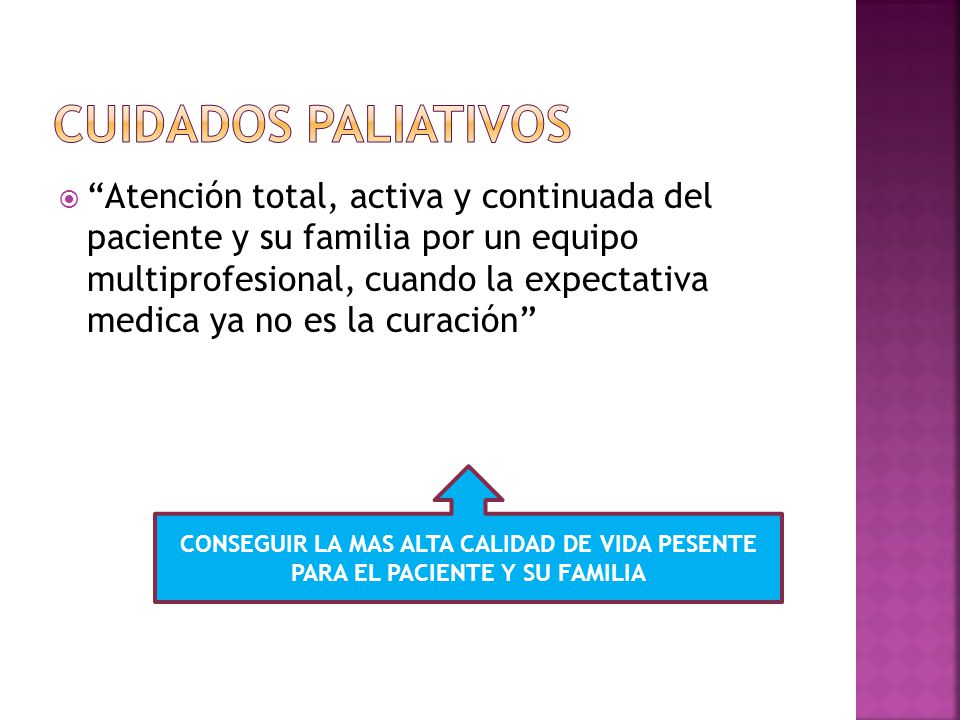 CUIDADOS PALIATIVOS

“Atención total, activa y continuada del paciente y su familia por un equipo multiprofesional, cuando la expectativa medica ya no es la curación”

CONSEGUIR LA MAS ALTA CALIDAD DE VIDA PESENTE PARA EL PACIENTE Y SU FAMILIA